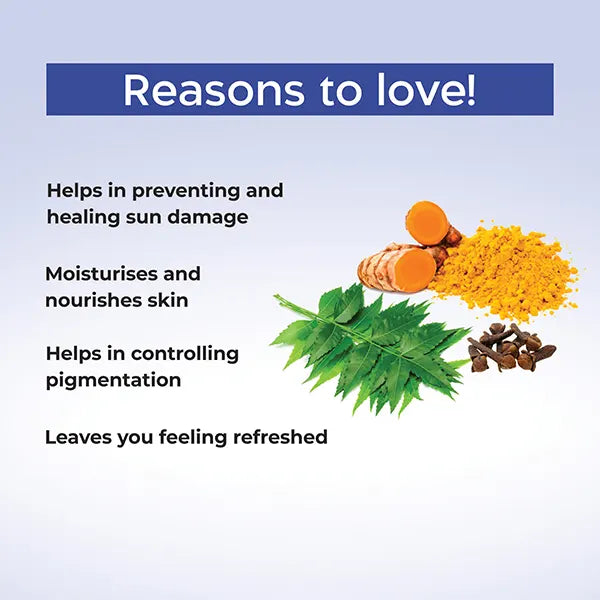 Reasons to love!

Helps in preventing and healing sun damage

Moisturises and nourishes skin

Helps in controlling pigmentation

Leaves you feeling refreshed